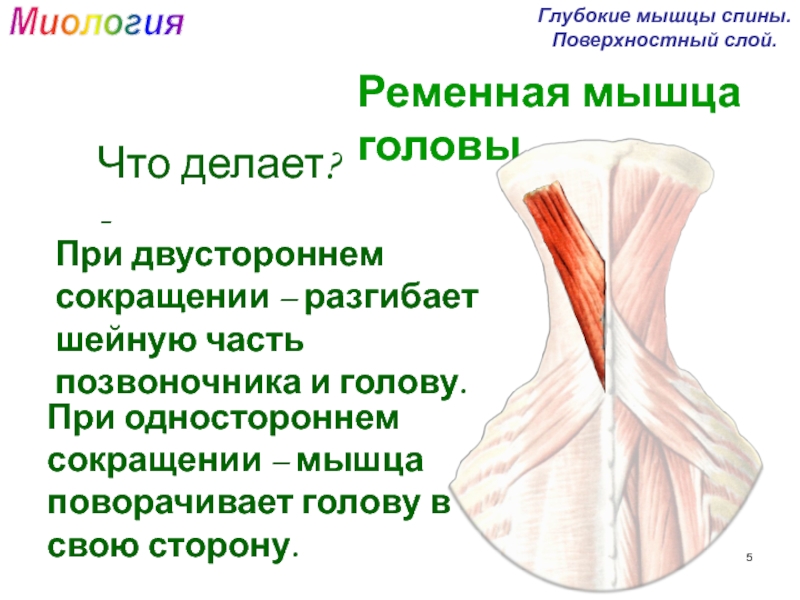 Миология

Глубокие мышцы спины. Поверхностный слой.

Ременная мышца головы

Что делает?

–

При двустороннем сокращении – разгибает шейную часть позвоночника и голову.

При одностороннем сокращении – мышца поворачивает голову в свою сторону.

5